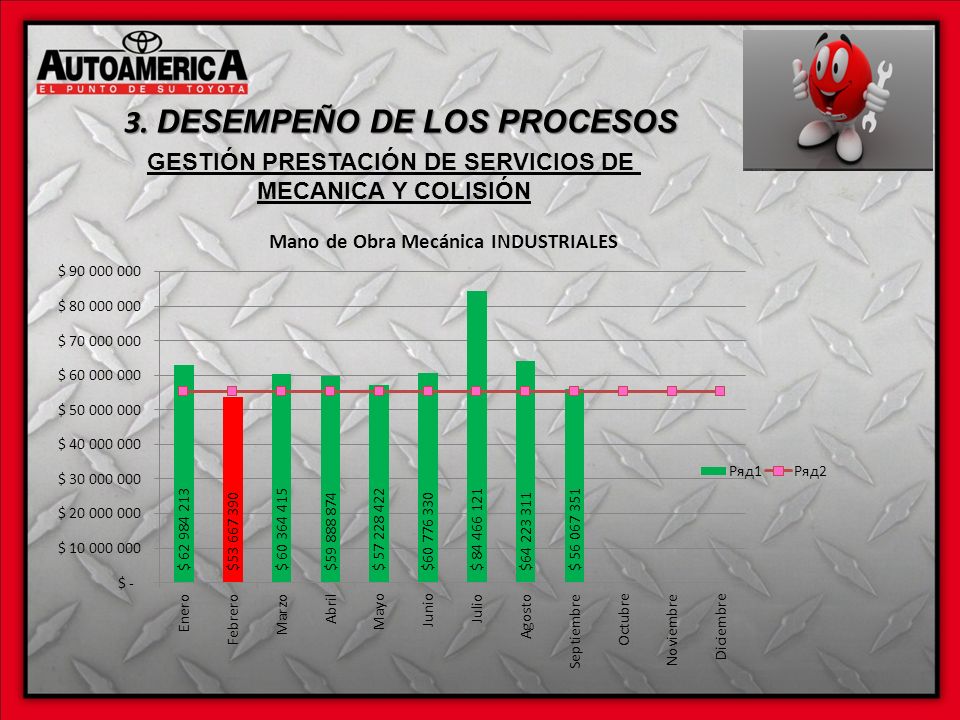 AUTOAMERICA
EL PUNTO DE SU TOYOTA

3. DESEMPEÑO DE LOS PROCESOS

GESTIÓN PRESTACIÓN DE SERVICIOS DE MECANICA Y COLISIÓN

Mano de Obra Mecánica INDUSTRIALES

$ 90 000 000
$ 80 000 000
$ 70 000 000
$ 60 000 000
$ 50 000 000
$ 40 000 000
$ 30 000 000
$ 20 000 000
$ 10 000 000
$ -

$ 62 984 213
$53 667 390
$ 60 364 415
$59 888 874
$ 57 228 422
$60 776 330
$ 84 466 121
$64 223 311
$ 56 067 351

Enero
Febrero
Marzo
Abril
Mayo
Junio
Julio
Agosto
Septiembre
Octubre
Noviembre
Diciembre

Ряд1
Ряд2